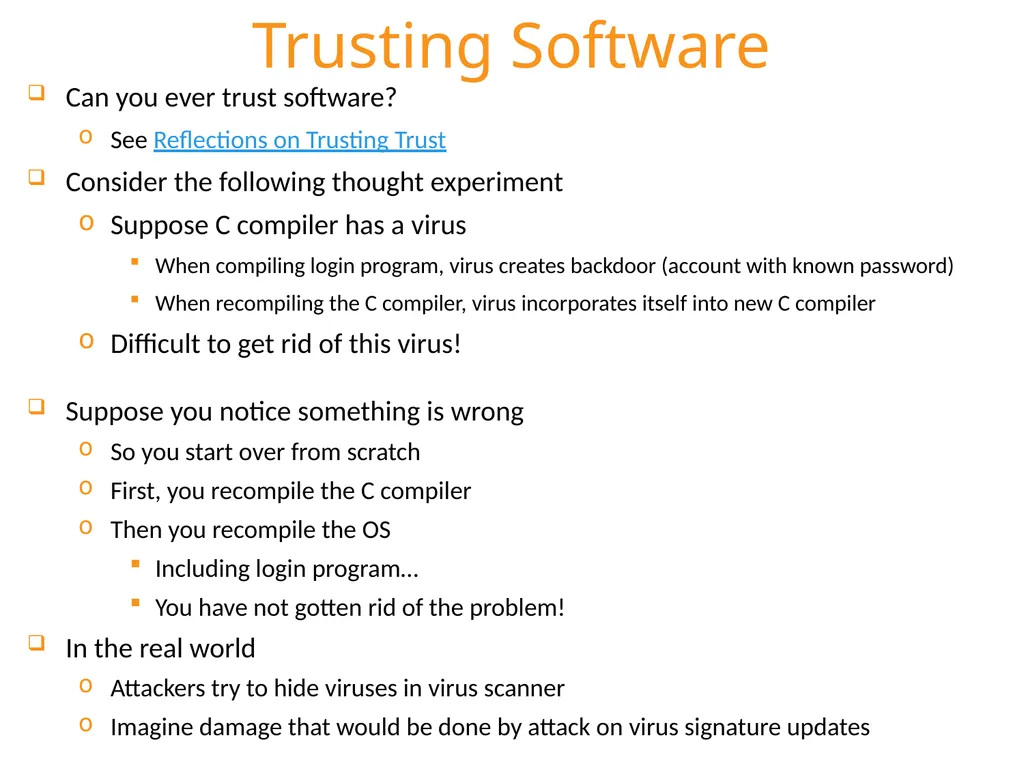 Trusting Software

Can you ever trust software?

See Reflections on Trusting Trust

Consider the following thought experiment

Suppose C compiler has a virus

When compiling login program, virus creates backdoor (account with known password)

When recompiling the C compiler, virus incorporates itself into new C compiler

Difficult to get rid of this virus!

Suppose you notice something is wrong

So you start over from scratch

First, you recompile the C compiler

Then you recompile the OS

Including login program…

You have not gotten rid of the problem!

In the real world

Attackers try to hide viruses in virus scanner

Imagine damage that would be done by attack on virus signature updates